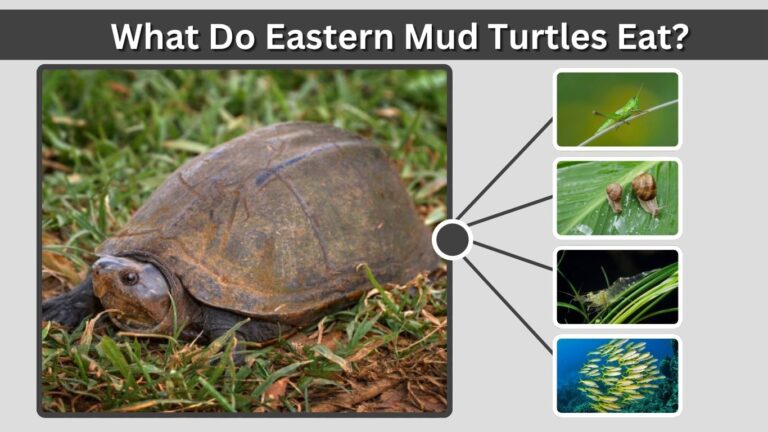 What Do Eastern Mud Turtles Eat?